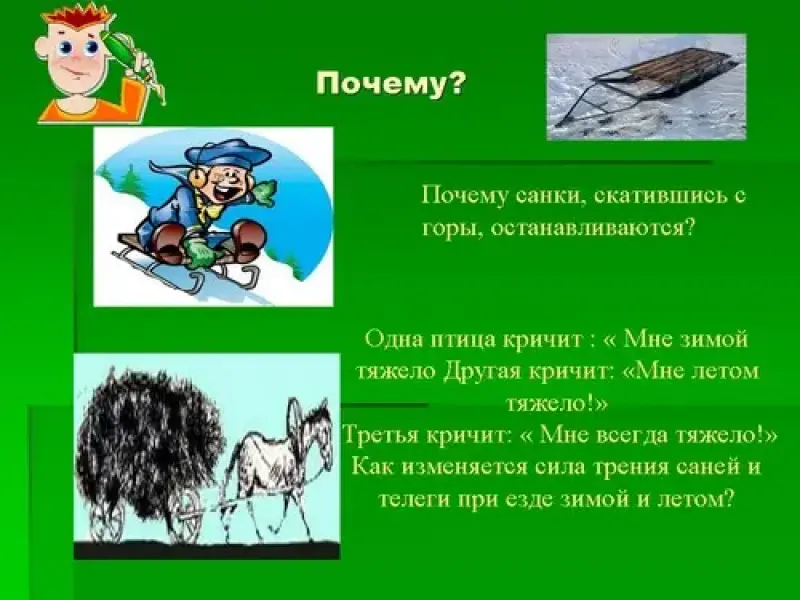 Почему?

Почему санки, скатившись с горы, останавливаются?

Одна птица кричит : « Мне зимой тяжело Другая кричит: «Мне летом тяжело!»
Третья кричит: « Мне всегда тяжело!»
Как изменяется сила трения саней и телеги при езде зимой и летом?